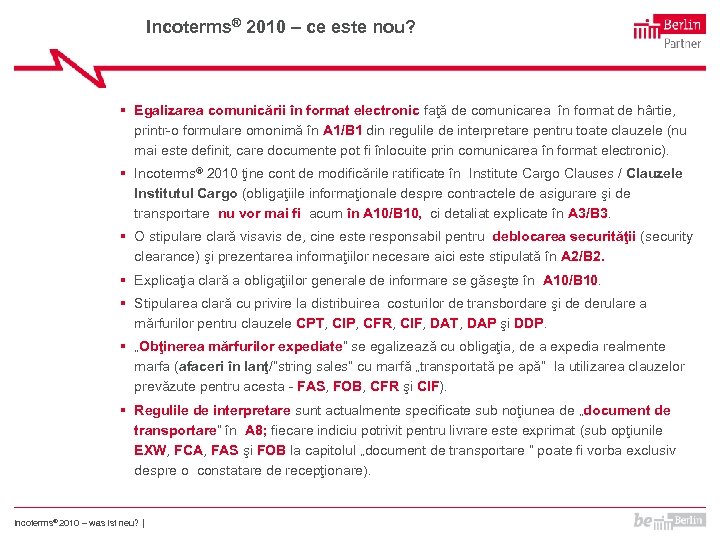 Incoterms® 2010 – ce este nou?

Berlin Partner

▪ Egalizarea comunicării în format electronic faţă de comunicarea în format de hârtie, printr-o formulare omonimă în A1/B1 din regulile de interpretare pentru toate clauzele (nu mai este definit, care documente pot fi înlocuite prin comunicarea în format electronic).

▪ Incoterms® 2010 ţine cont de modificările ratificate în Institute Cargo Clauses / Clauzele Institutul Cargo (obligaţiile informaţionale despre contractele de asigurare şi de transportare nu vor mai fi acum în A10/B10, ci detaliat explicate în A3/B3.

▪ O stipulare clară visavis de, cine este responsabil pentru deblocarea securităţii (security clearance) şi prezentarea informaţiilor necesare aici este stipulată în A2/B2.

▪ Explicaţia clară a obligaţiilor generale de informare se găseşte în A10/B10.

▪ Stipularea clară cu privire la distribuirea costurilor de transbordare şi de derulare a mărfurilor pentru clauzele CPT, CIP, CFR, CIF, DAT, DAP şi DDP.

▪ „Obţinerea mărfurilor expediate" se egalizează cu obligaţia, de a expedia realmente marfa (afaceri în lanţ/"string sales" cu marfă „transportată pe apă" la utilizarea clauzelor prevăzute pentru acesta - FAS, FOB, CFR şi CIF).

▪ Regulile de interpretare sunt actualmente specificate sub noţiunea de „document de transportare" în A8; fiecare indiciu potrivit pentru livrare este exprimat (sub opţiunile EXW, FCA, FAS şi FOB la capitolul „document de transportare " poate fi vorba exclusiv despre o constatare de recepţionare).

Incoterms® 2010 – was ist neu? |

be Berlin